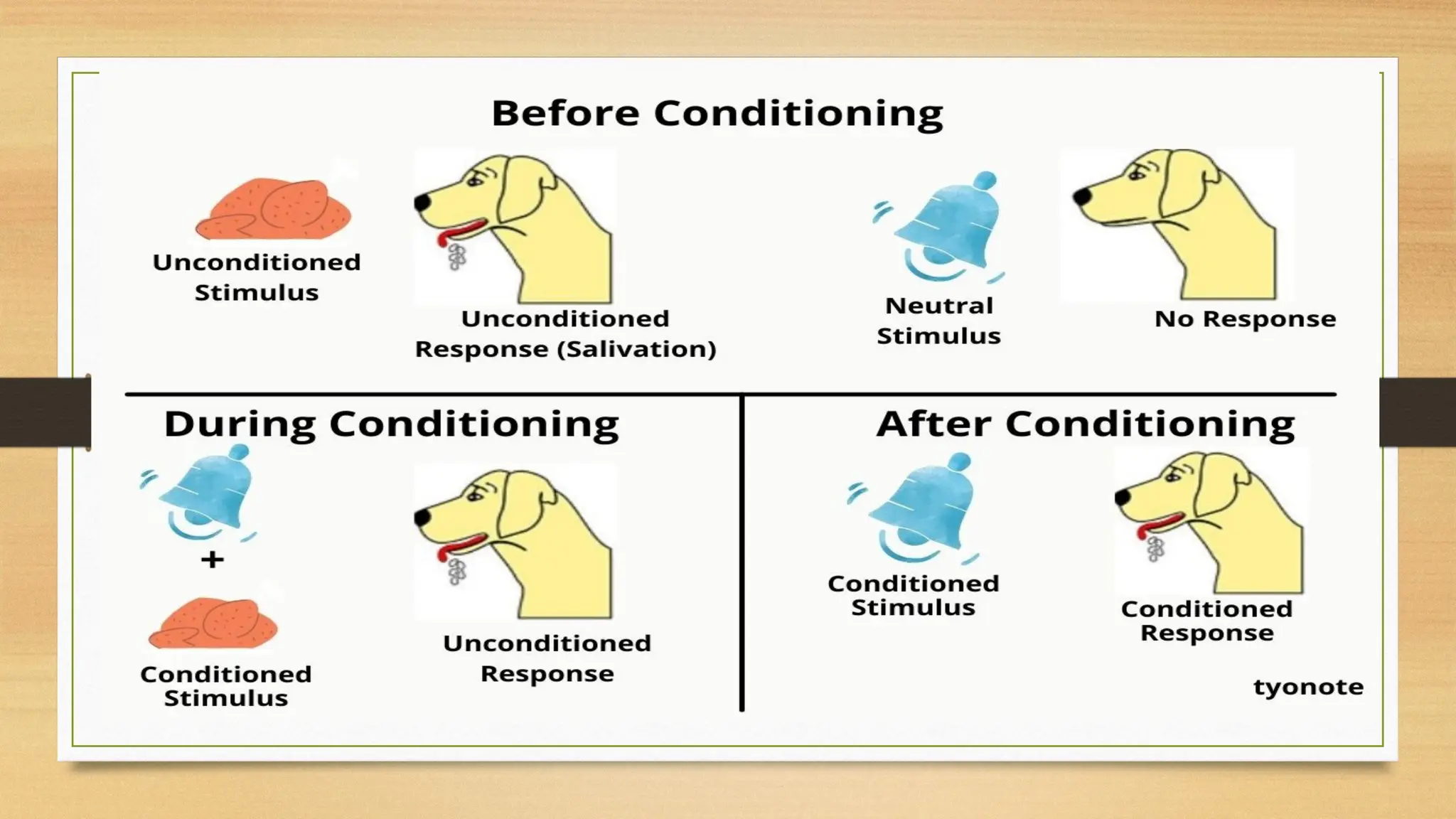 Before Conditioning

Unconditioned Stimulus

Unconditioned Response (Salivation)

Neutral Stimulus

No Response

During Conditioning

+

Conditioned Stimulus

Unconditioned Response

After Conditioning

Conditioned Stimulus

Conditioned Response

tyonote